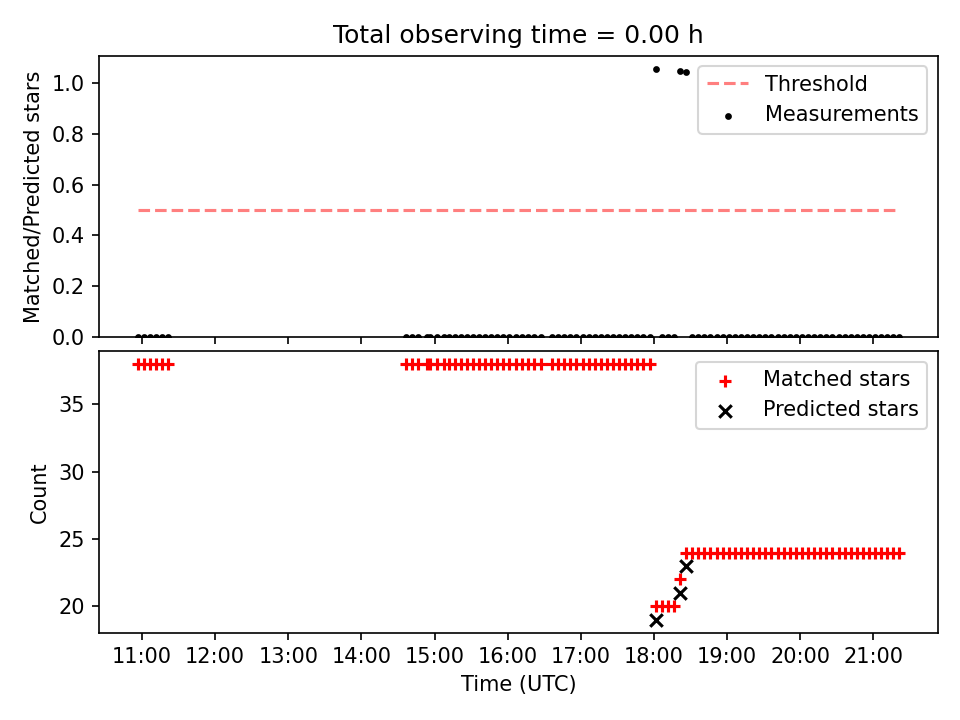 Total observing time = 0.00 h

Matched/Predicted stars

1.0
0.8
0.6
0.4
0.2
0.0

Threshold
Measurements

Count

35
30
25
20

Matched stars
Predicted stars

11:00 12:00 13:00 14:00 15:00 16:00 17:00 18:00 19:00 20:00 21:00

Time (UTC)